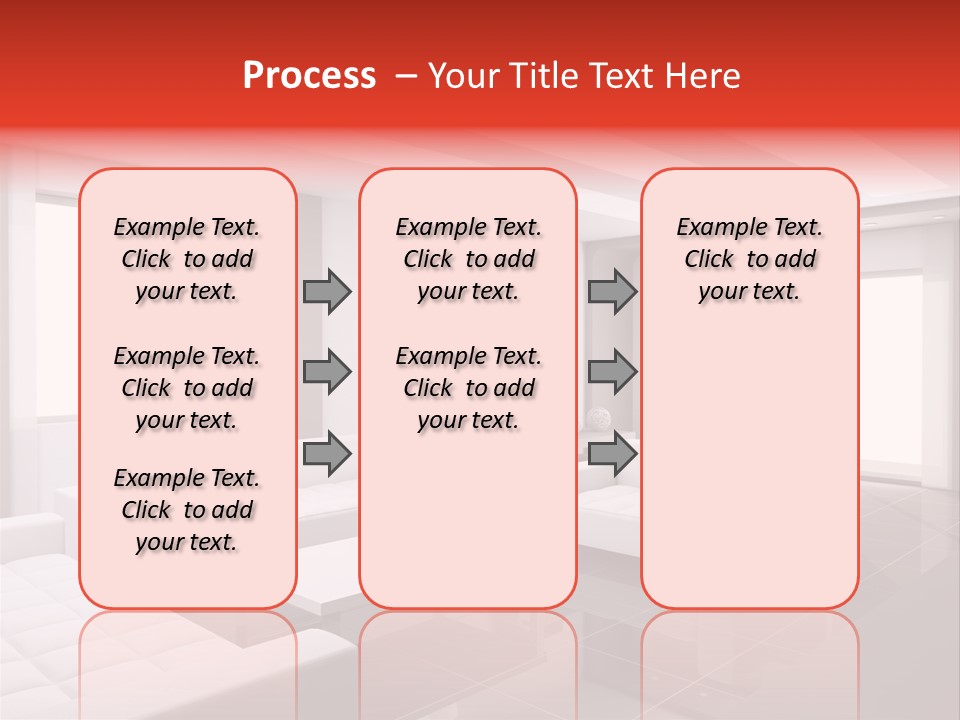 Process – Your Title Text Here

Example Text. Click to add your text.

Example Text. Click to add your text.

Example Text. Click to add your text.

Example Text. Click to add your text.

Example Text. Click to add your text.

Example Text. Click to add your text.